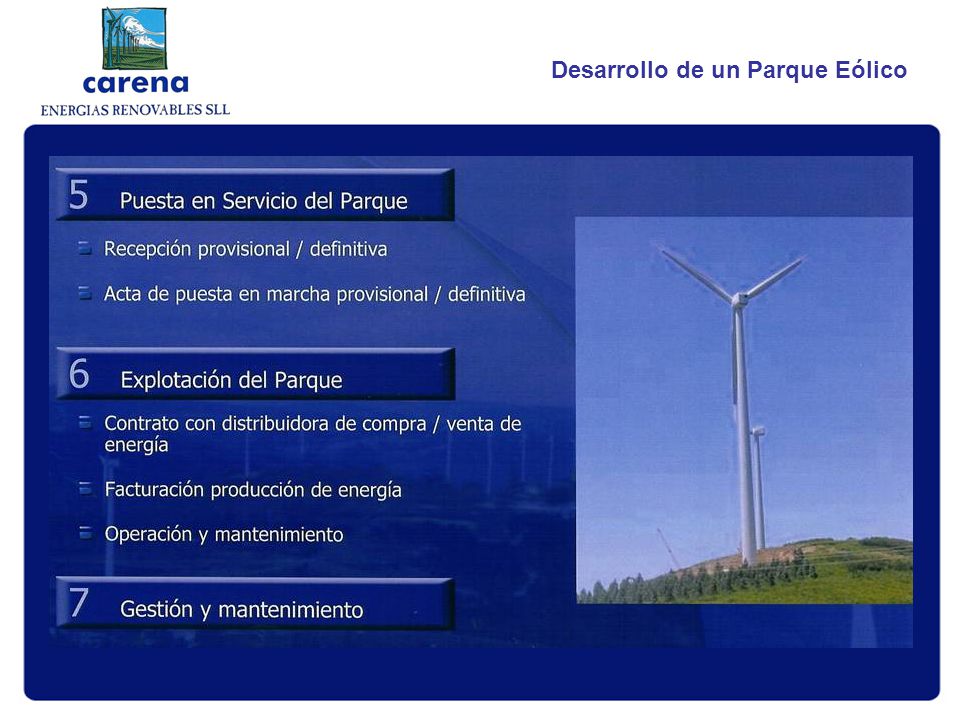 carena
ENERGIAS RENOVABLES SLL

Desarrollo de un Parque Eólico

5 Puesta en Servicio del Parque

Recepción provisional / definitiva

Acta de puesta en marcha provisional / definitiva

6 Explotación del Parque

Contrato con distribuidora de compra / venta de energía

Facturación producción de energía

Operación y mantenimiento

7 Gestión y mantenimiento